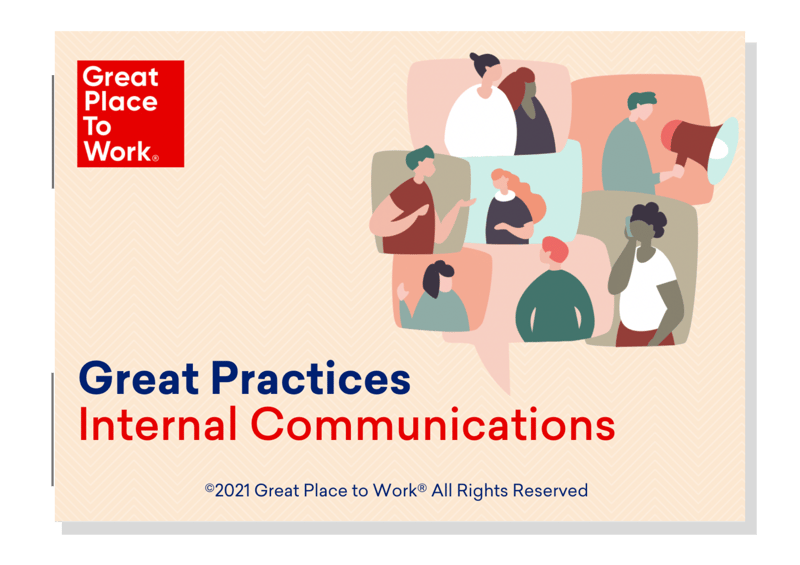 Great Place To Work®

Great Practices
Internal Communications

©2021 Great Place to Work® All Rights Reserved